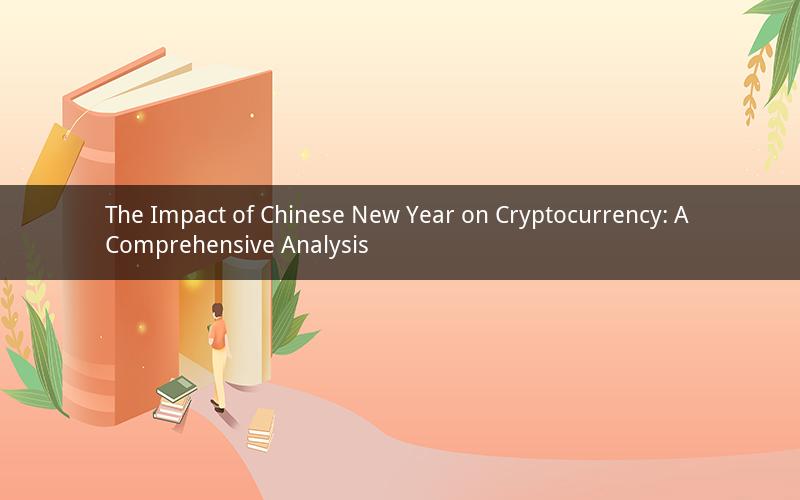 The Impact of Chinese New Year on Cryptocurrency: A Comprehensive Analysis